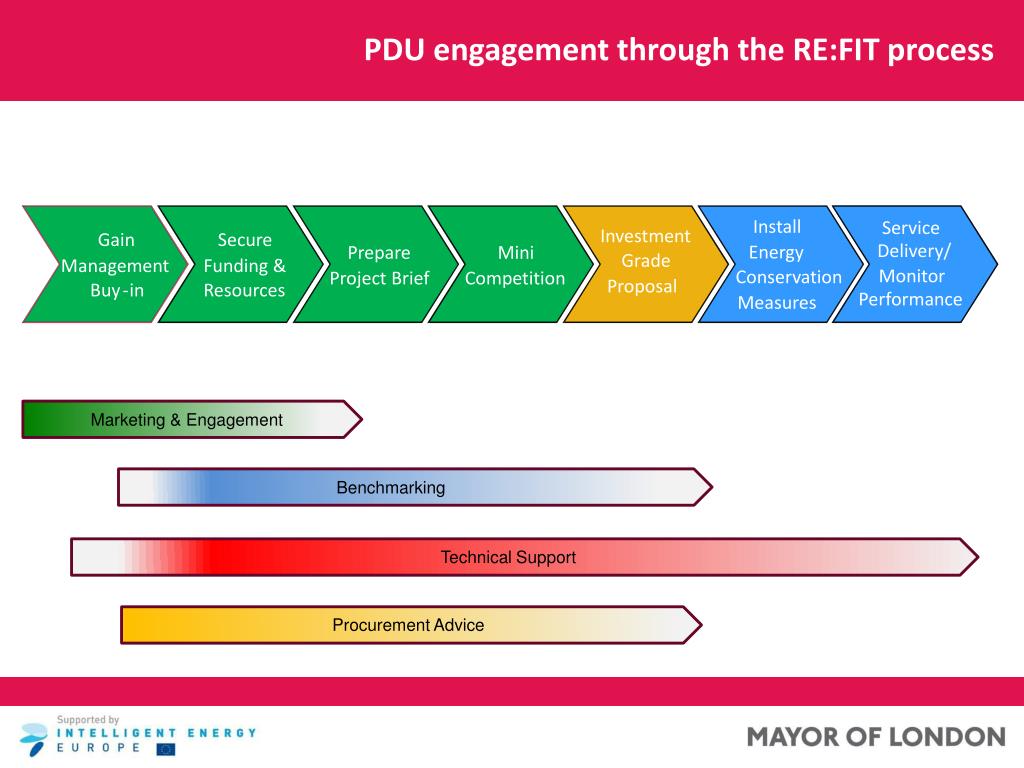 PDU engagement through the RE:FIT process

Gain Management Buy-in

Secure Funding & Resources

Prepare Project Brief

Mini Competition

Investment Grade Proposal

Install Energy Conservation Measures

Service Delivery/ Monitor Performance

Marketing & Engagement

Benchmarking

Technical Support

Procurement Advice

Supported by INTELLIGENT ENERGY EUROPE

MAYOR OF LONDON